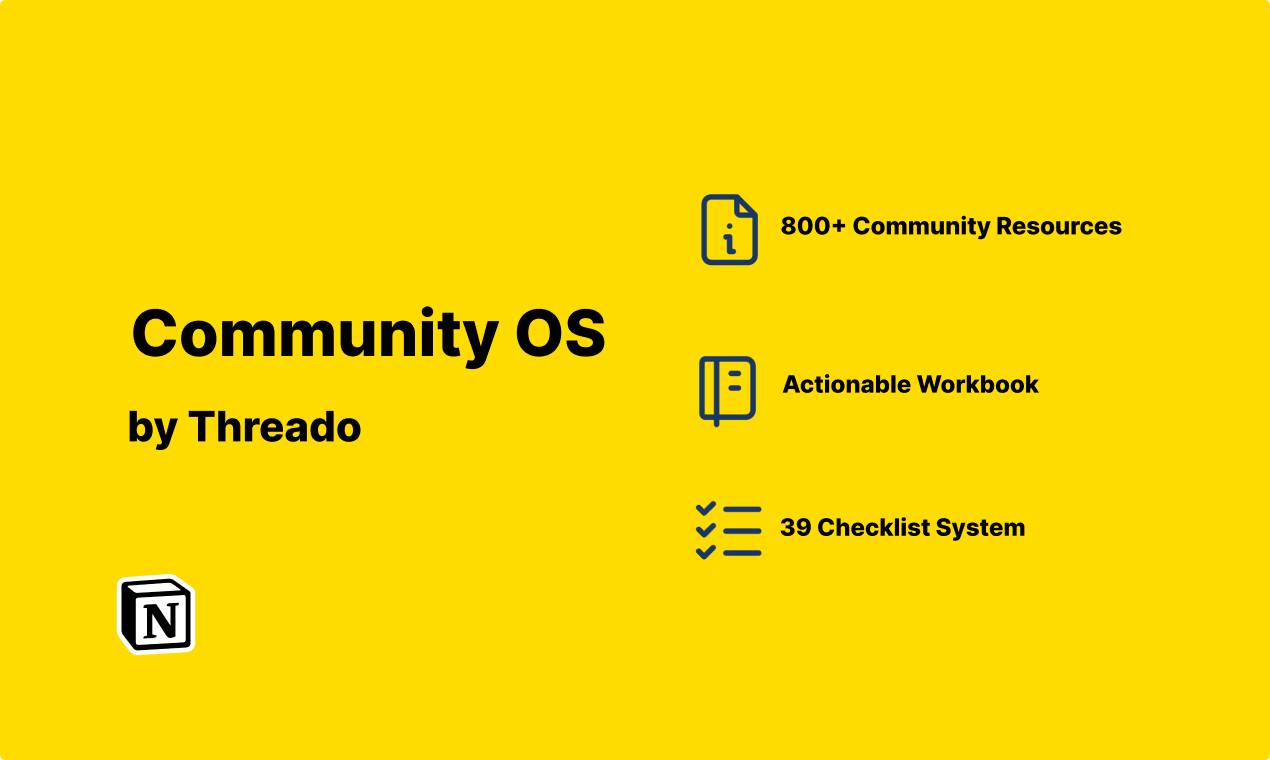 Community OS

by Threado

N

800+ Community Resources

Actionable Workbook

39 Checklist System